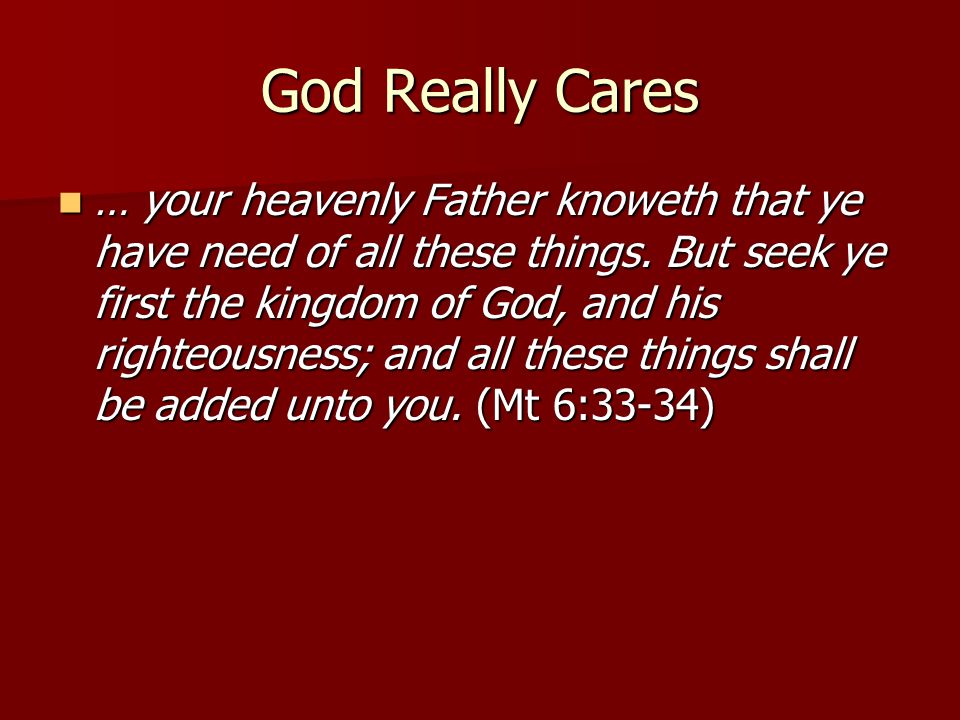 God Really Cares

… your heavenly Father knoweth that ye have need of all these things. But seek ye first the kingdom of God, and his righteousness; and all these things shall be added unto you. (Mt 6:33-34)